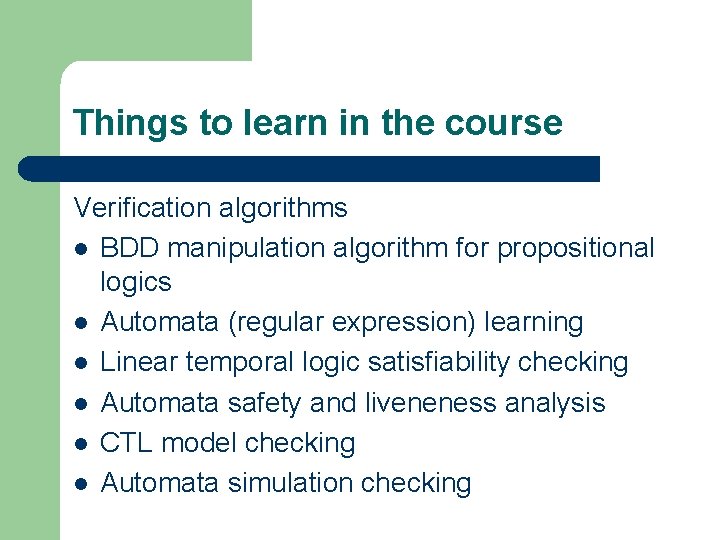 Things to learn in the course

Verification algorithms

- BDD manipulation algorithm for propositional logics
- Automata (regular expression) learning
- Linear temporal logic satisfiability checking
- Automata safety and liveneness analysis
- CTL model checking
- Automata simulation checking